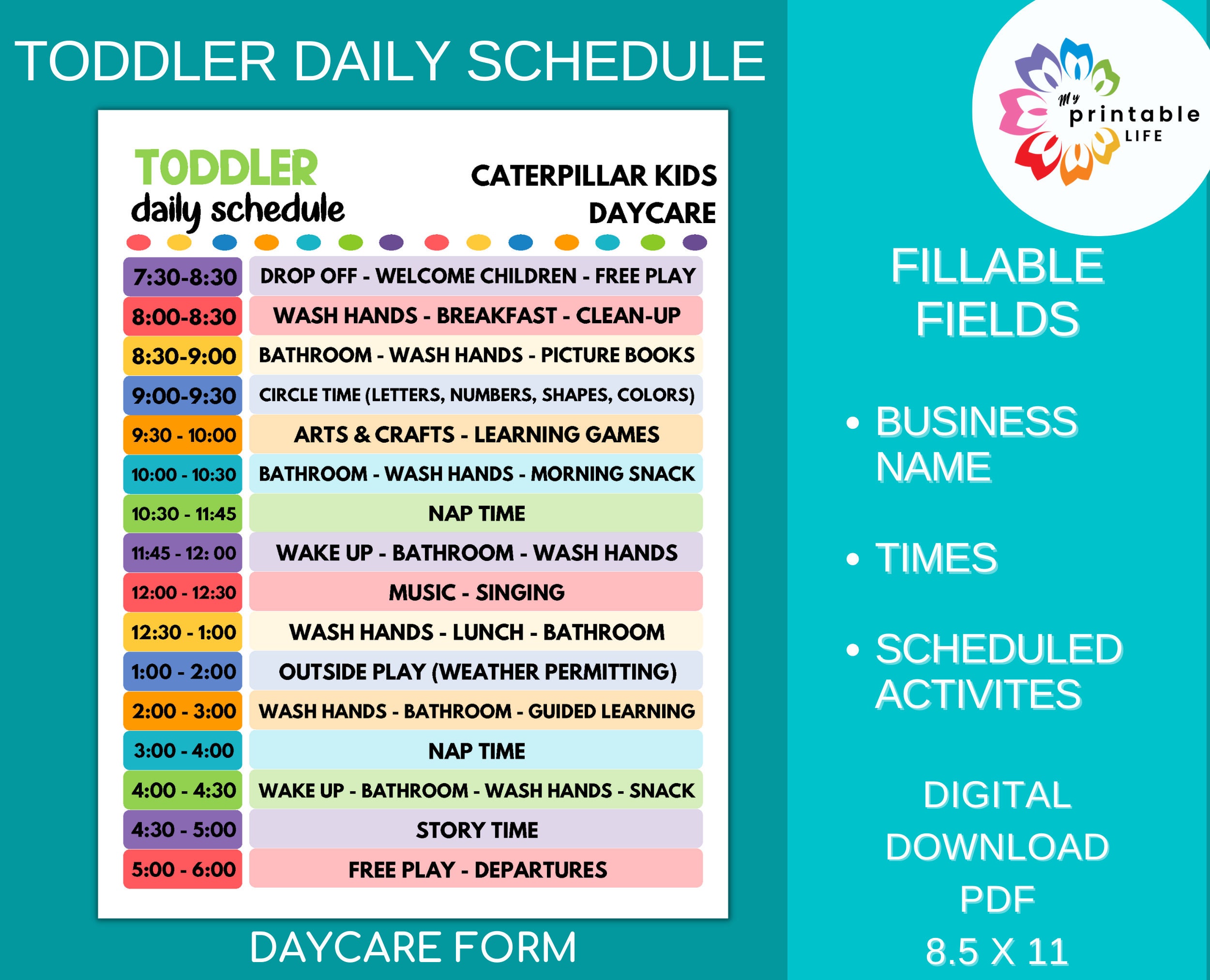 TODDLER DAILY SCHEDULE

TODDLER
daily schedule

CATERPILLAR KIDS DAYCARE

| | |
|---|---|
| 7:30-8:30 | DROP OFF - WELCOME CHILDREN - FREE PLAY |
| 8:00-8:30 | WASH HANDS - BREAKFAST - CLEAN-UP |
| 8:30-9:00 | BATHROOM - WASH HANDS - PICTURE BOOKS |
| 9:00-9:30 | CIRCLE TIME (LETTERS, NUMBERS, SHAPES, COLORS) |
| 9:30 - 10:00 | ARTS & CRAFTS - LEARNING GAMES |
| 10:00 - 10:30 | BATHROOM - WASH HANDS - MORNING SNACK |
| 10:30 - 11:45 | NAP TIME |
| 11:45 - 12: 00 | WAKE UP - BATHROOM - WASH HANDS |
| 12:00 - 12:30 | MUSIC - SINGING |
| 12:30 - 1:00 | WASH HANDS - LUNCH - BATHROOM |
| 1:00 - 2:00 | OUTSIDE PLAY (WEATHER PERMITTING) |
| 2:00 - 3:00 | WASH HANDS - BATHROOM - GUIDED LEARNING |
| 3:00 - 4:00 | NAP TIME |
| 4:00 - 4:30 | WAKE UP - BATHROOM - WASH HANDS - SNACK |
| 4:30 - 5:00 | STORY TIME |
| 5:00 - 6:00 | FREE PLAY - DEPARTURES |

DAYCARE FORM

My printable LIFE

FILLABLE FIELDS

• BUSINESS NAME

• TIMES

• SCHEDULED ACTIVITES

DIGITAL DOWNLOAD PDF 8.5 X 11